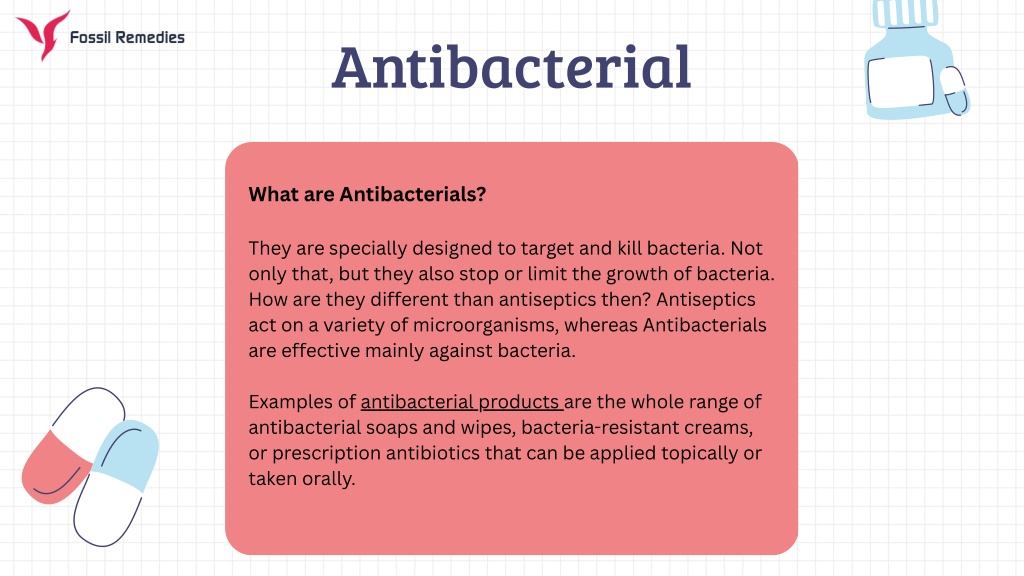 Fossil Remedies

Antibacterial

What are Antibacterials?

They are specially designed to target and kill bacteria. Not only that, but they also stop or limit the growth of bacteria. How are they different than antiseptics then? Antiseptics act on a variety of microorganisms, whereas Antibacterials are effective mainly against bacteria.

Examples of antibacterial products are the whole range of antibacterial soaps and wipes, bacteria-resistant creams, or prescription antibiotics that can be applied topically or taken orally.